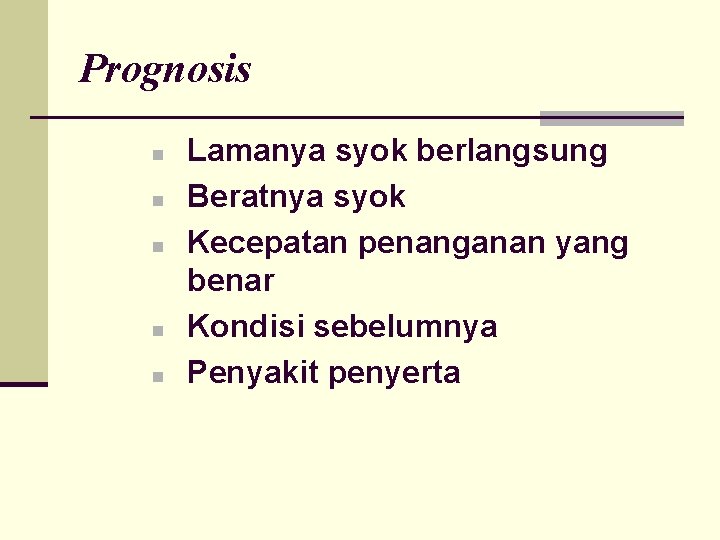 Prognosis

- Lamanya syok berlangsung
- Beratnya syok
- Kecepatan penanganan yang benar
- Kondisi sebelumnya
- Penyakit penyerta